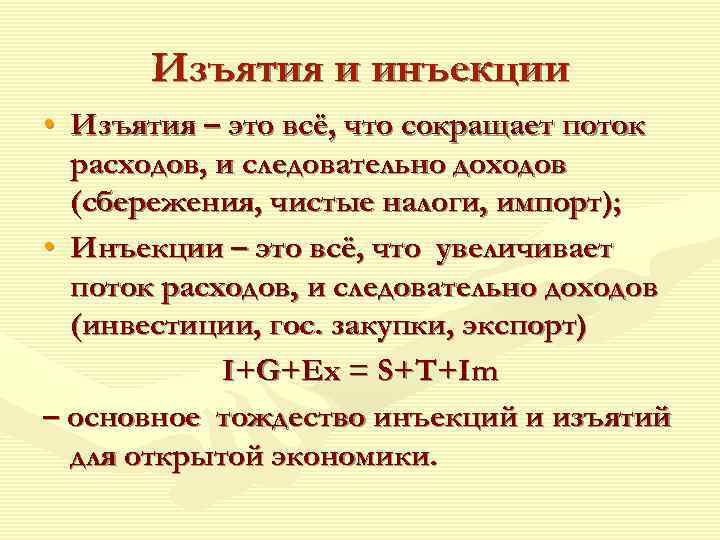 Изъятия и инъекции

• Изъятия – это всё, что сокращает поток расходов, и следовательно доходов (сбережения, чистые налоги, импорт);

• Инъекции – это всё, что увеличивает поток расходов, и следовательно доходов (инвестиции, гос. закупки, экспорт)

$I+G+Ex = S+T+Im$

– основное тождество инъекций и изъятий для открытой экономики.